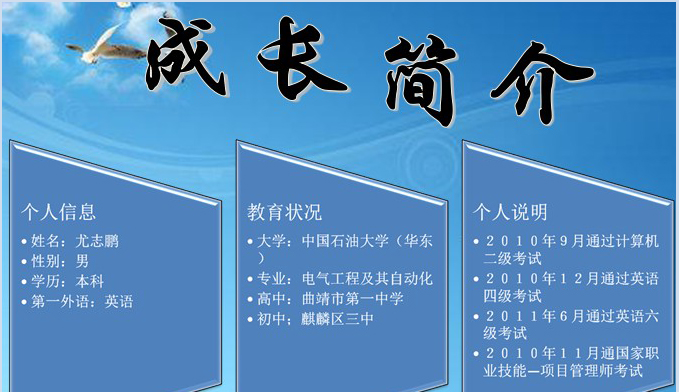 成长简介

个人信息
• 姓名：尤志鹏
• 性别：男
• 学历：本科
• 第一外语：英语

教育状况
• 大学：中国石油大学（华东）
• 专业：电气工程及其自动化
• 高中：曲靖市第一中学
• 初中：麒麟区三中

个人说明
• ２０１０年9月通过计算机二级考试
• ２０１０年１２月通过英语四级考试
• ２０１１年６月通过英语六级考试
• ２０１０年１１月通国家职业技能—项目管理师考试